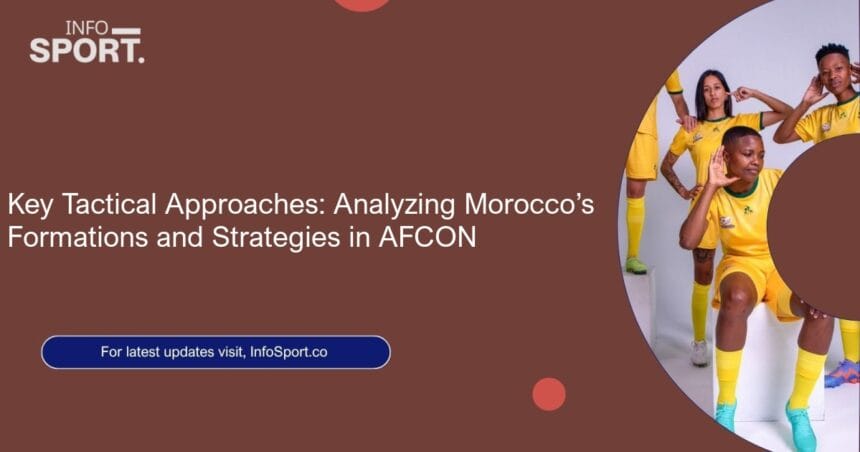 INFO
SPORT.

Key Tactical Approaches: Analyzing Morocco's Formations and Strategies in AFCON

For latest updates visit, InfoSport.co